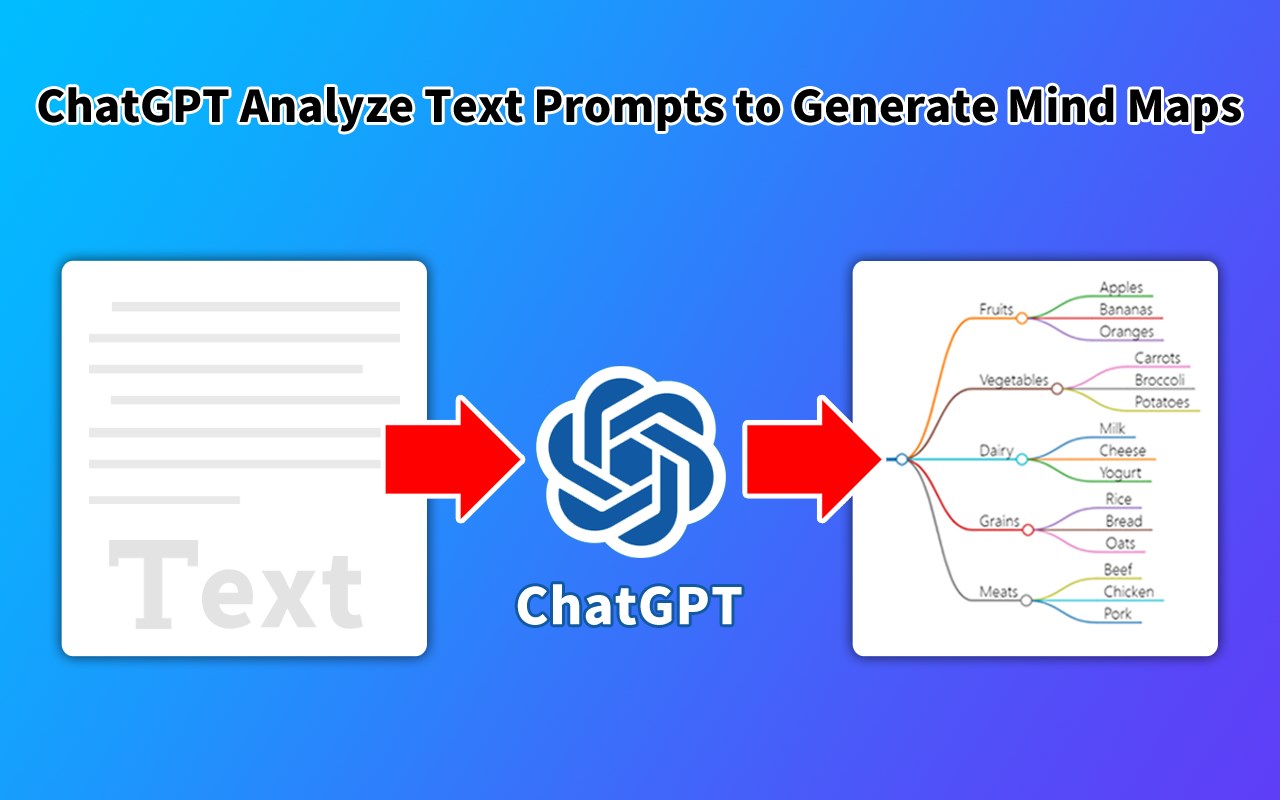 ChatGPT Analyze Text Prompts to Generate Mind Maps

Text

ChatGPT

Fruits
Apples
Bananas
Oranges
Vegetables
Carrots
Broccoli
Potatoes
Dairy
Milk
Cheese
Yogurt
Grains
Rice
Bread
Oats
Meats
Beef
Chicken
Pork